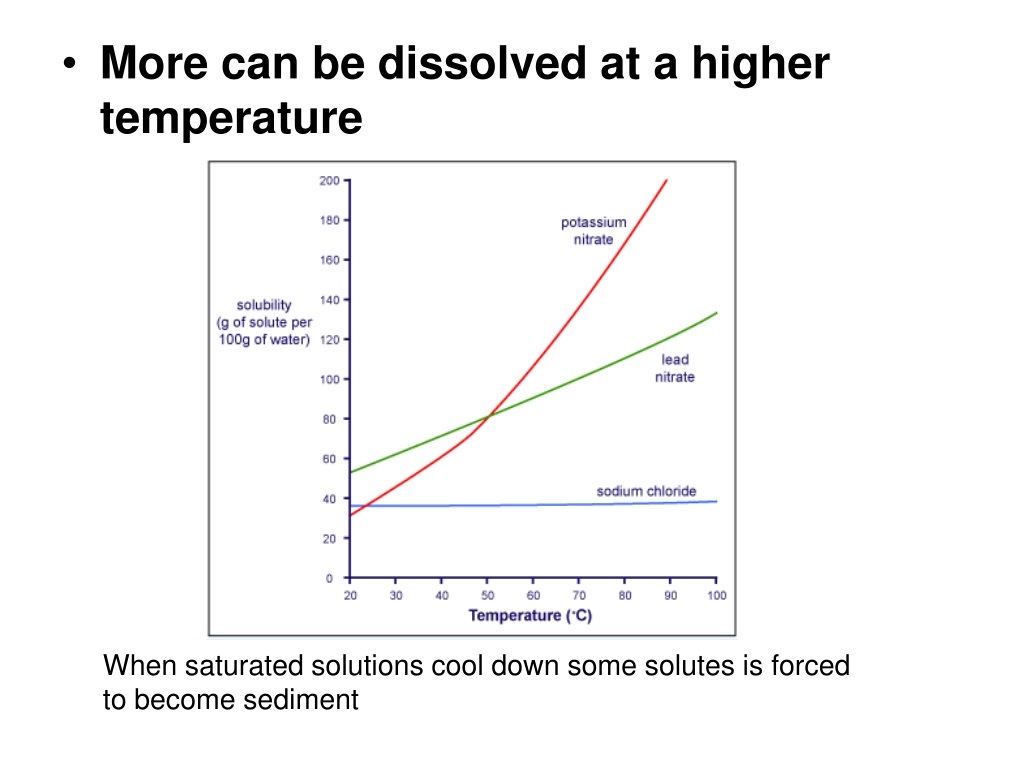 • More can be dissolved at a higher temperature

200
180
160
140
120
100
80
60
40
20
0

solubility (g of solute per 100g of water)

potassium nitrate

lead nitrate

sodium chloride

20 30 40 50 60 70 80 90 100

Temperature (°C)

When saturated solutions cool down some solutes is forced to become sediment